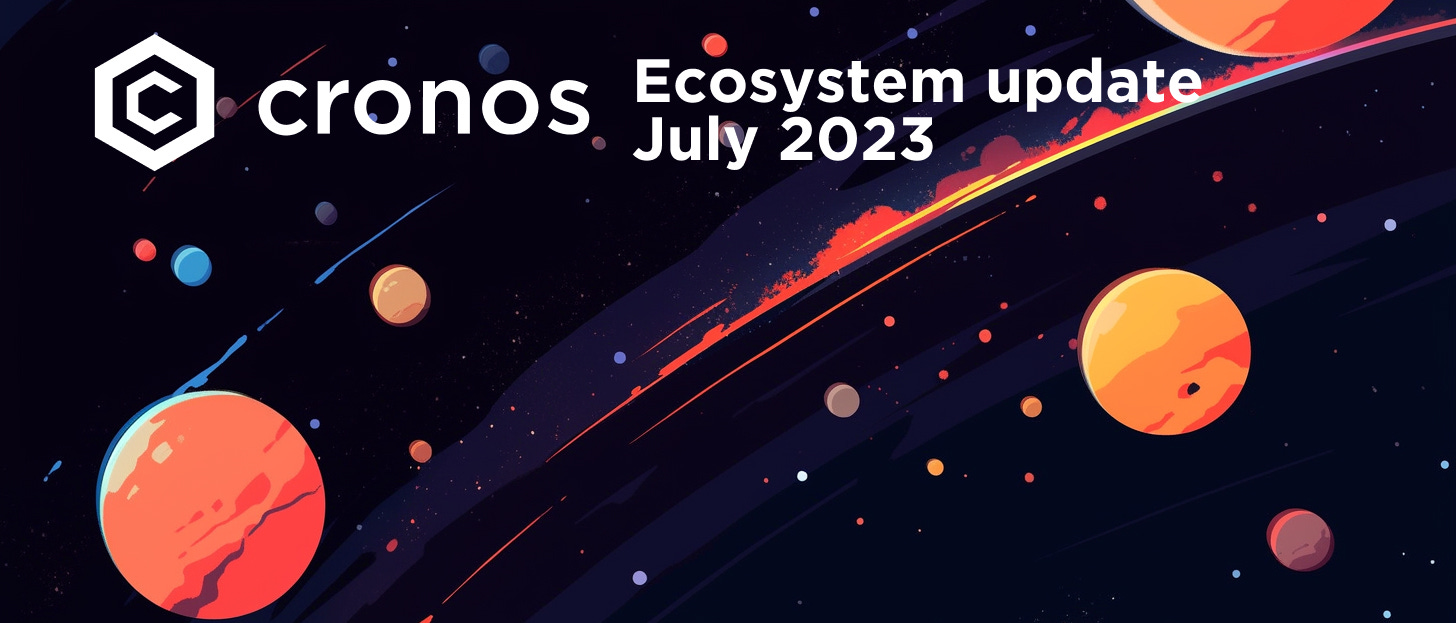 cronos

Ecosystem update
July 2023